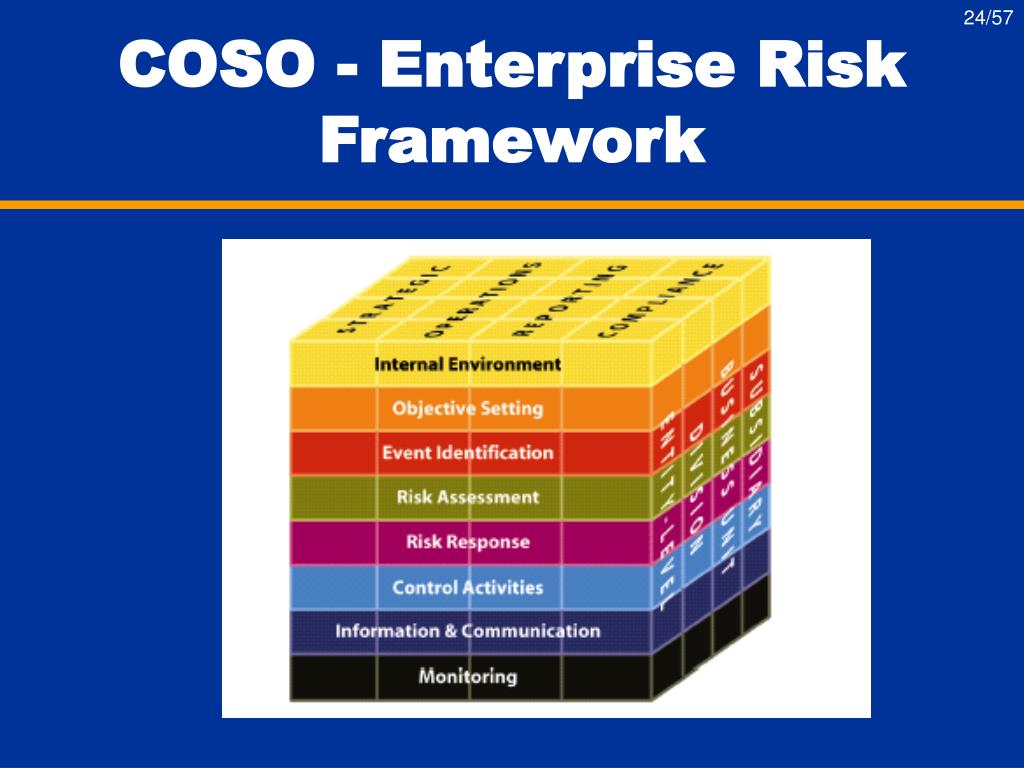 24/57

COSO - Enterprise Risk Framework

STRATEGIC
OPERATIONS
REPORTING
COMPLIANCE

Internal Environment
Objective Setting
Event Identification
Risk Assessment
Risk Response
Control Activities
Information & Communication
Monitoring

ENTITY-LEVEL
DIVISION
BUSINESS UNIT
SUBSIDIARY